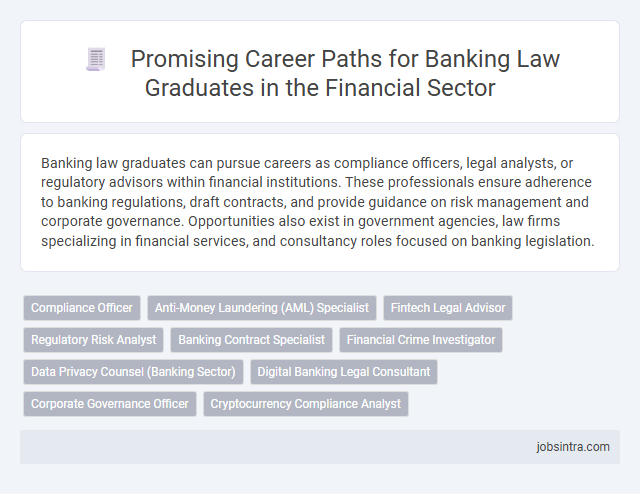 Promising Career Paths for Banking Law Graduates in the Financial Sector

Banking law graduates can pursue careers as compliance officers, legal analysts, or regulatory advisors within financial institutions. These professionals ensure adherence to banking regulations, draft contracts, and provide guidance on risk management and corporate governance. Opportunities also exist in government agencies, law firms specializing in financial services, and consultancy roles focused on banking legislation.

Compliance Officer
Anti-Money Laundering (AML) Specialist
Fintech Legal Advisor
Regulatory Risk Analyst
Banking Contract Specialist
Financial Crime Investigator
Data Privacy Counsel (Banking Sector)
Digital Banking Legal Consultant
Corporate Governance Officer
Cryptocurrency Compliance Analyst

jobsintra.com